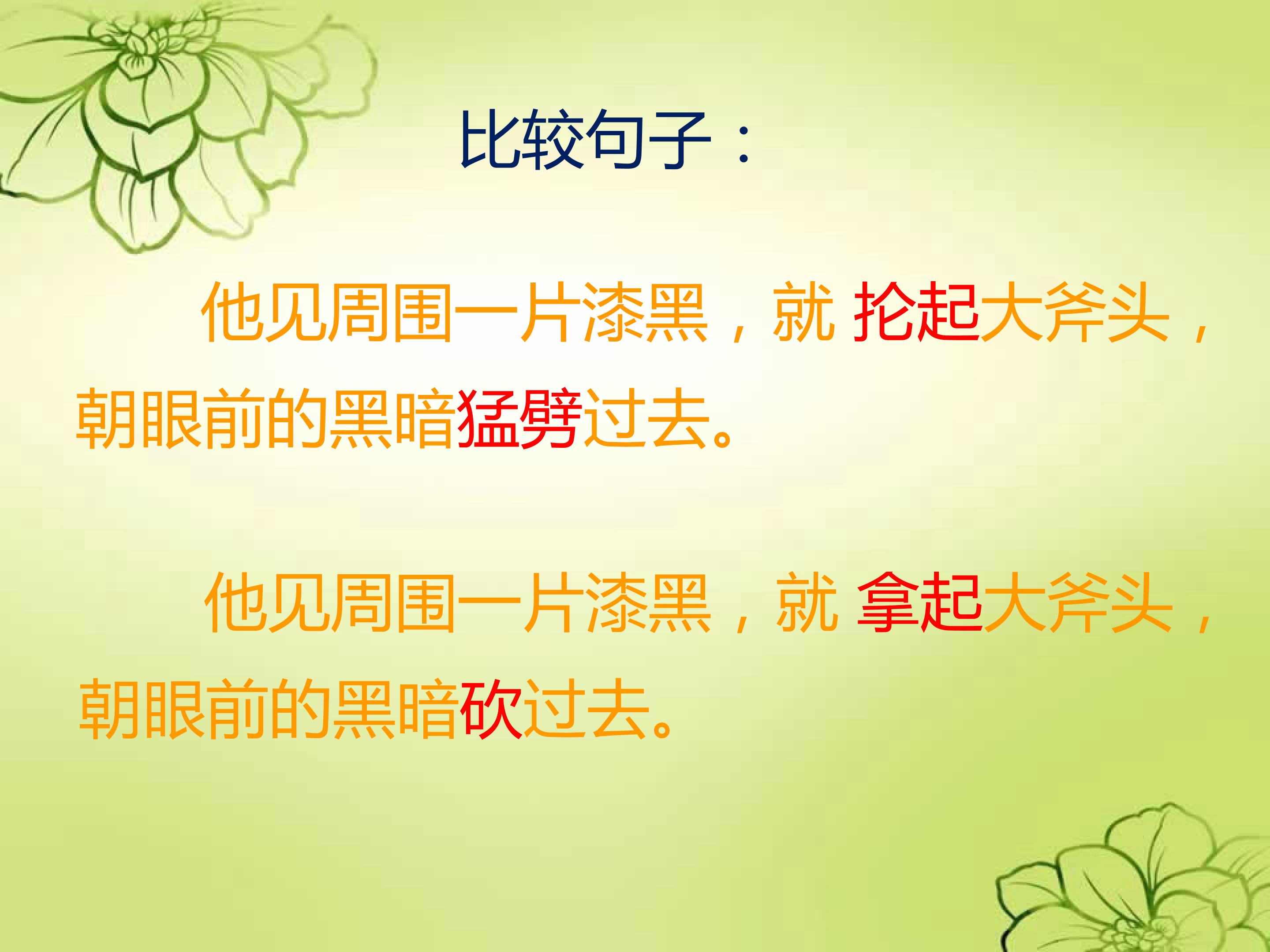 比较句子：

他见周围一片漆黑，就 抡起大斧头，朝眼前的黑暗猛劈过去。

他见周围一片漆黑，就 拿起大斧头，朝眼前的黑暗砍过去。